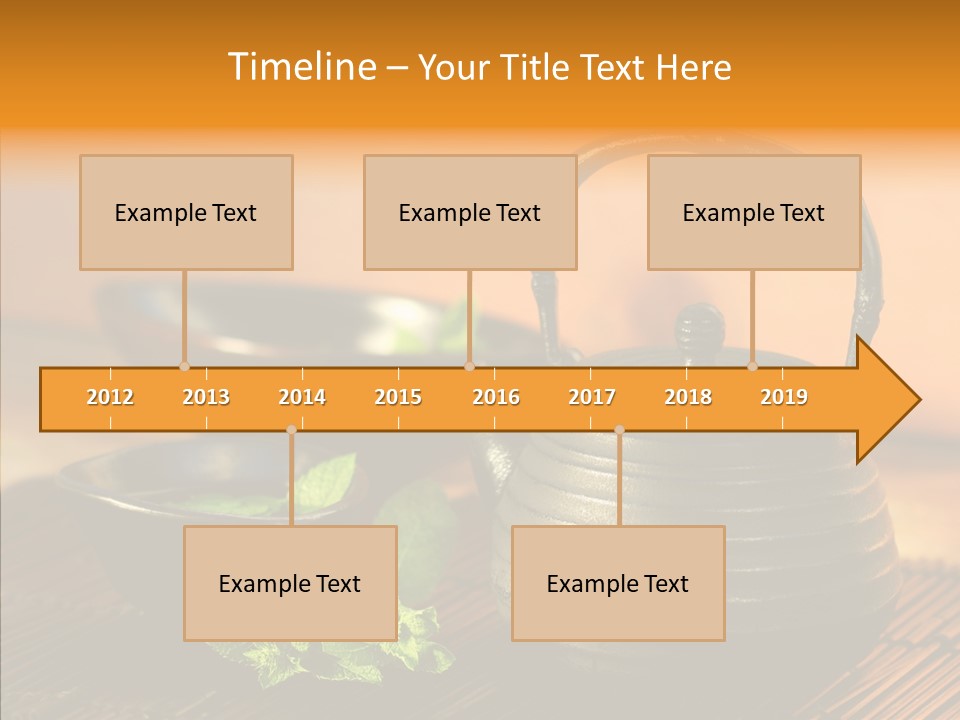 Timeline – Your Title Text Here

Example Text

Example Text

Example Text

2012 2013 2014 2015 2016 2017 2018 2019

Example Text

Example Text